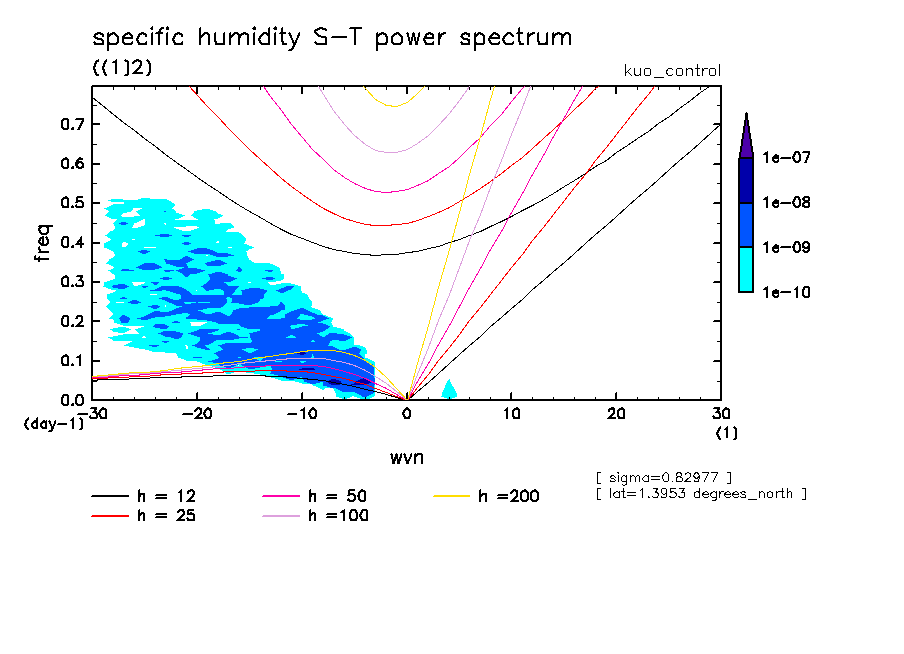 specific humidity S-T power spectrum
((1)2)
kuo_control

freq
0.7
0.6
0.5
0.4
0.3
0.2
0.1
0.0
(day-1)

-30 -20 -10 0 10 20 30
(1)
wvn

1e-07
1e-08
1e-09
1e-10

[ sigma=0.82977 ]
[ lat=1.3953 degrees_north ]

h = 12
h = 25
h = 50
h =100
h =200